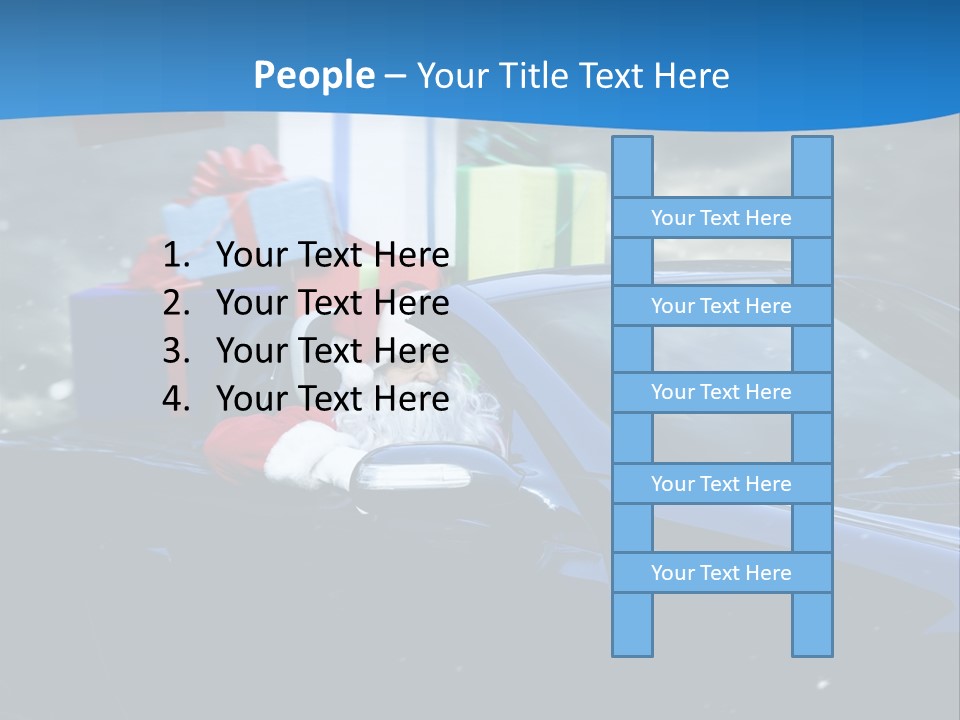 People – Your Title Text Here

1. Your Text Here
2. Your Text Here
3. Your Text Here
4. Your Text Here

Your Text Here

Your Text Here

Your Text Here

Your Text Here

Your Text Here